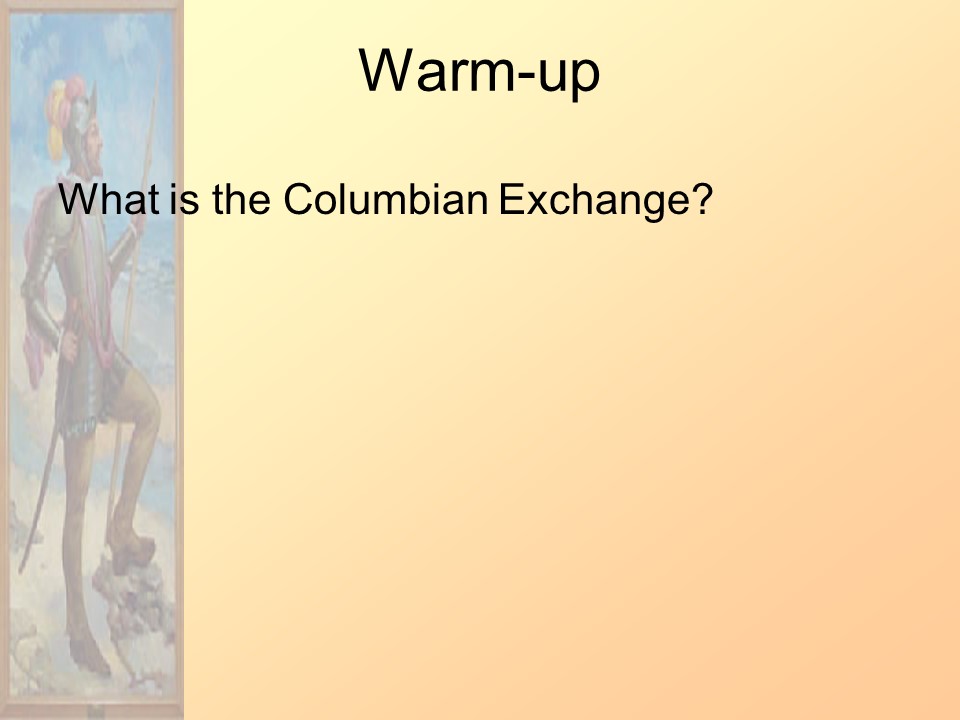 Warm-up

What is the Columbian Exchange?